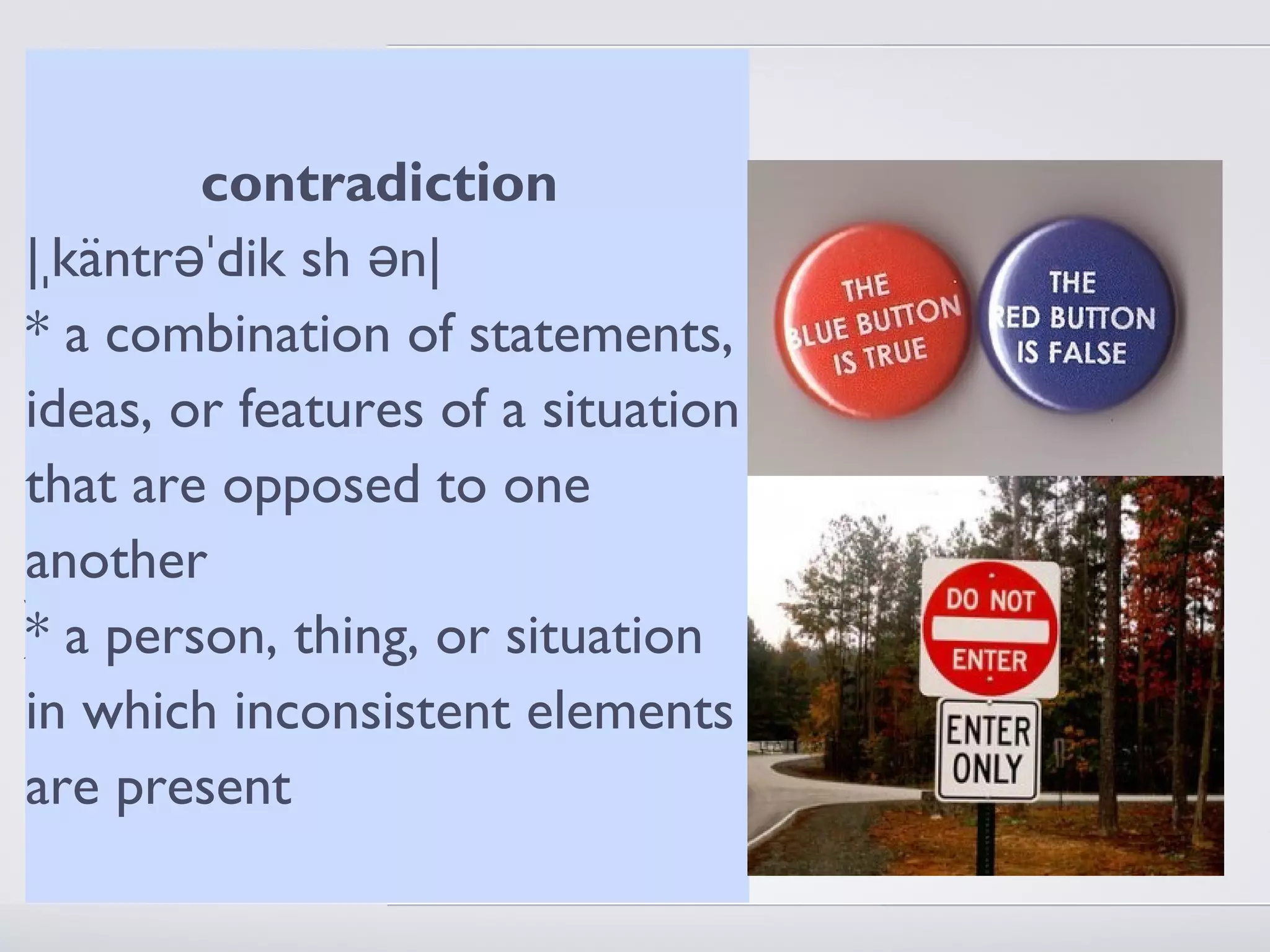 contradiction

|ˌkäntrəˈdik sh ən|

* a combination of statements, ideas, or features of a situation that are opposed to one another

* a person, thing, or situation in which inconsistent elements are present

THE
BLUE BUTTON
IS TRUE

THE
RED BUTTON
IS FALSE

DO NOT
ENTER

ENTER
ONLY